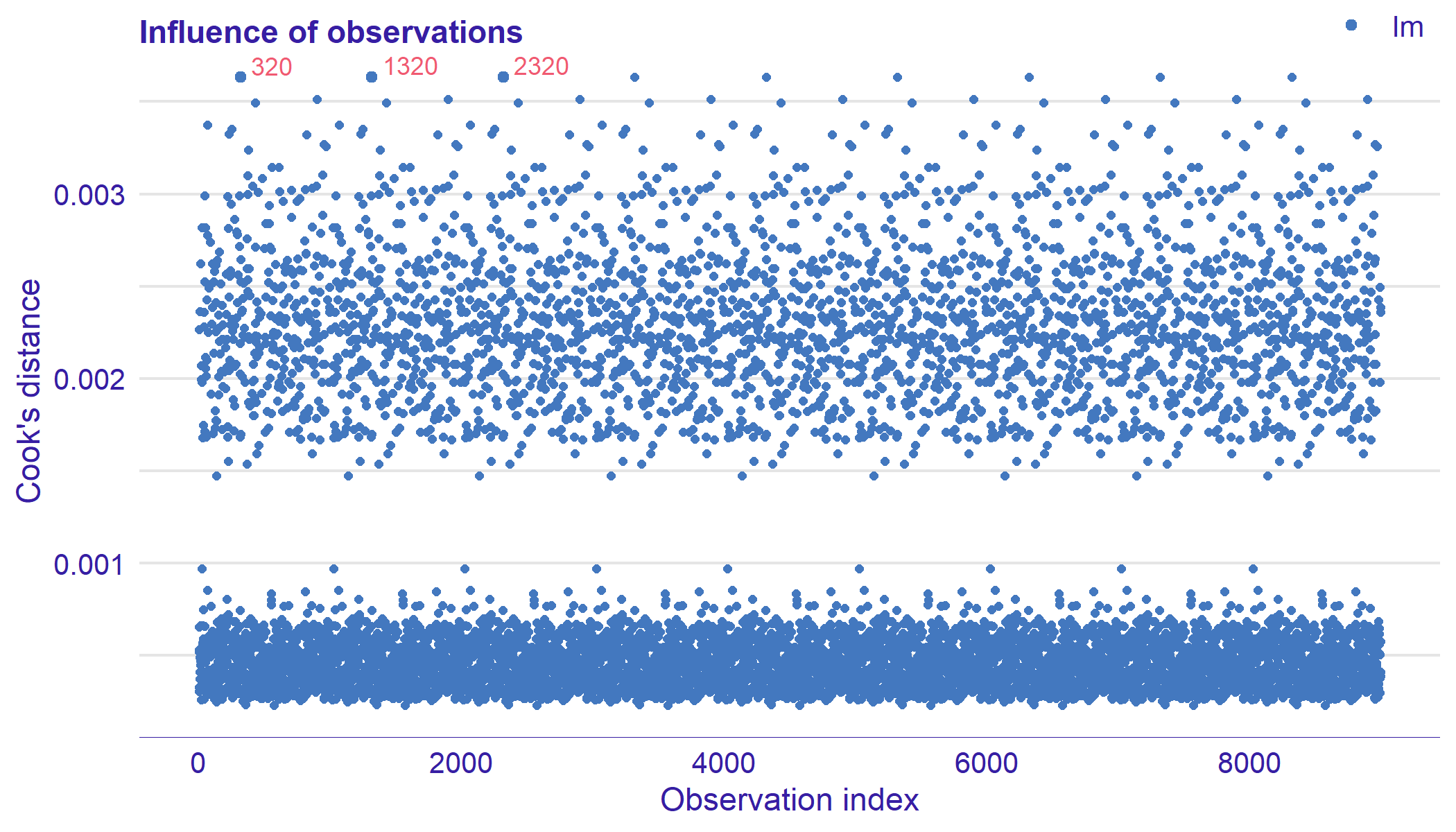 Influence of observations

lm

320 1320 2320

Cook's distance

0.003
0.002
0.001

0 2000 4000 6000 8000

Observation index